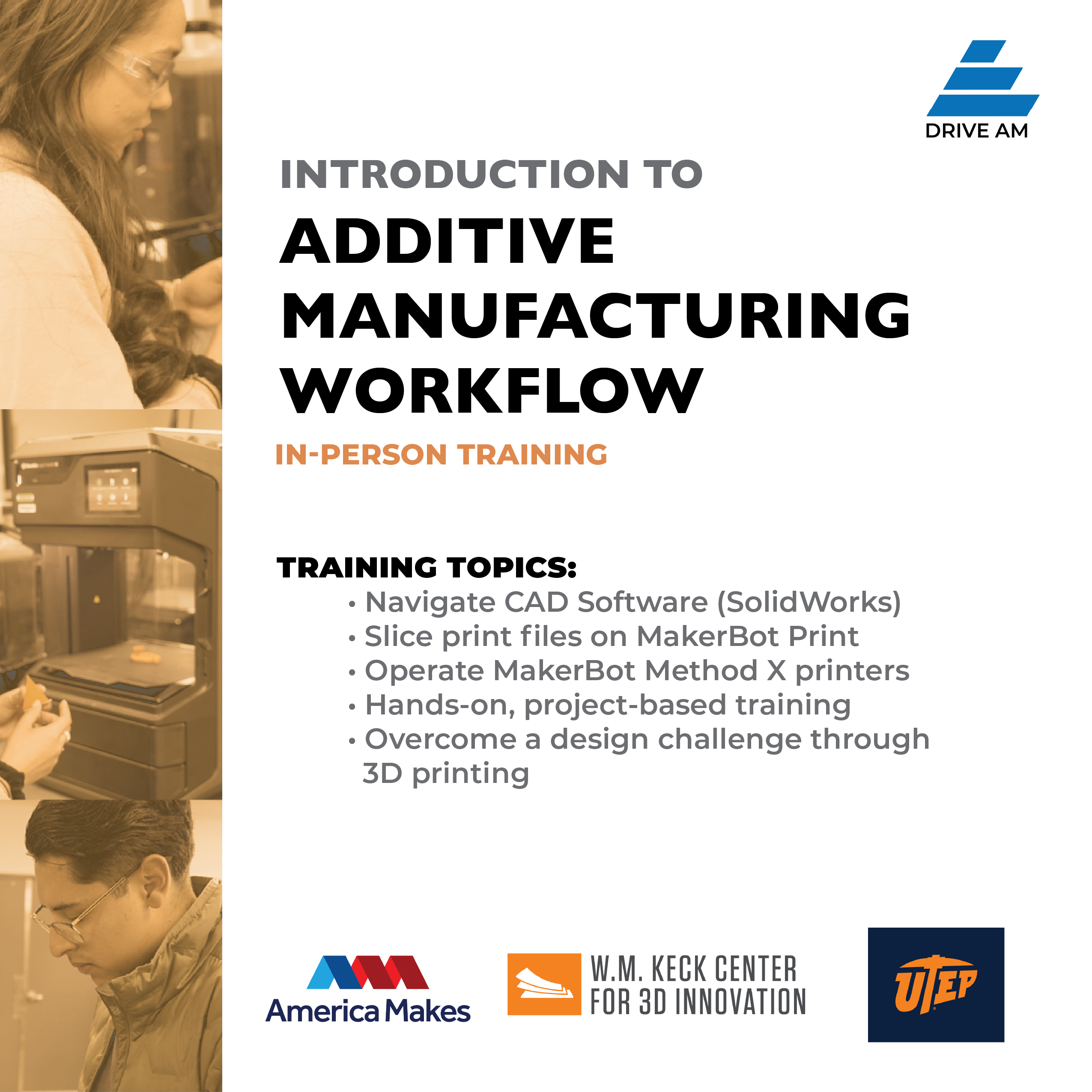 DRIVE AM

INTRODUCTION TO
ADDITIVE MANUFACTURING WORKFLOW

IN-PERSON TRAINING

TRAINING TOPICS:
• Navigate CAD Software (SolidWorks)
• Slice print files on MakerBot Print
• Operate MakerBot Method X printers
• Hands-on, project-based training
• Overcome a design challenge through 3D printing

America Makes

W.M. KECK CENTER FOR 3D INNOVATION

UTEP